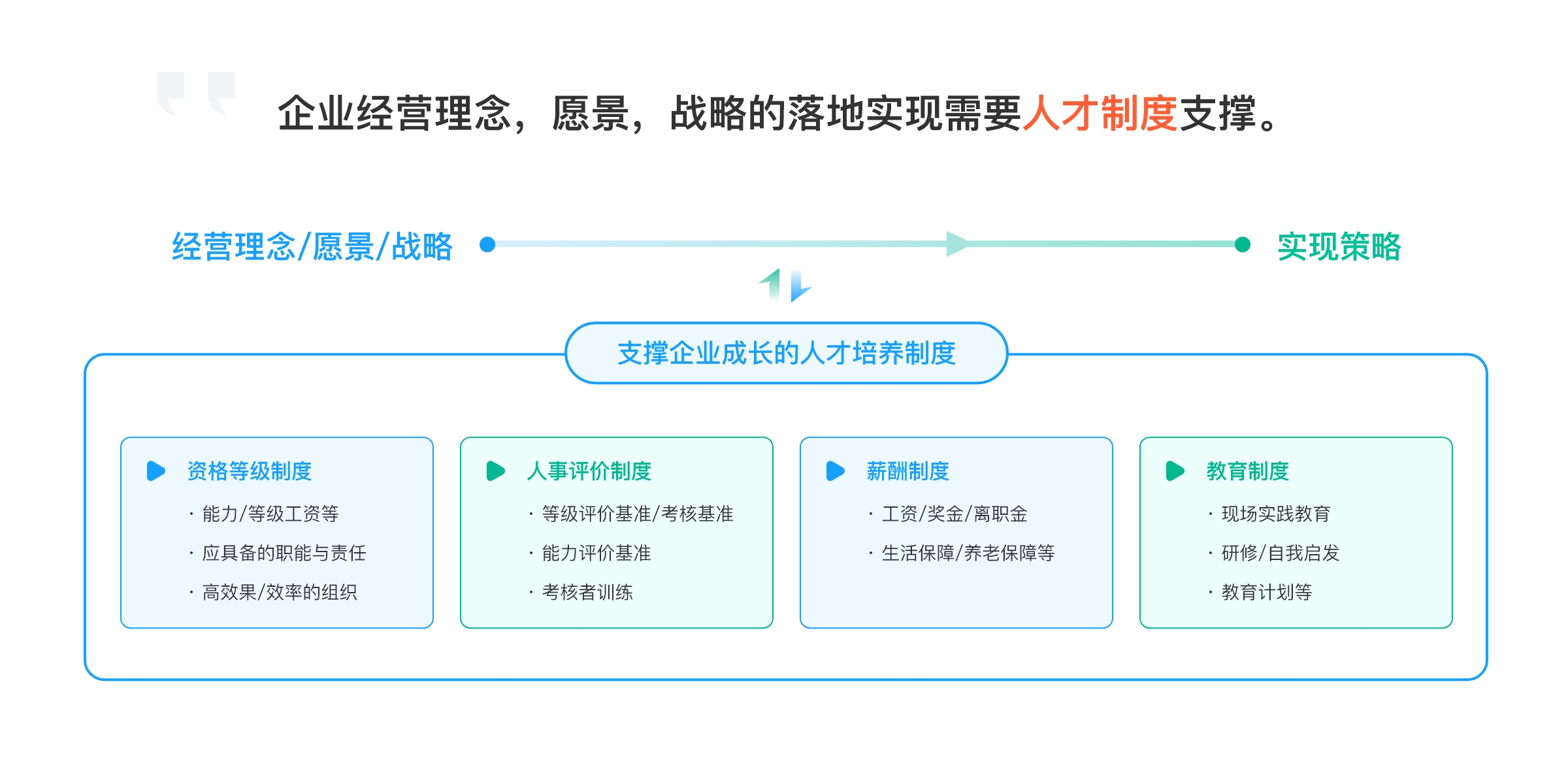 企业经营理念，愿景，战略的落地实现需要人才制度支撑。

经营理念/愿景/战略

实现策略

支撑企业成长的人才培养制度

资格等级制度
· 能力/等级工资等
· 应具备的职能与责任
· 高效果/效率的组织

人事评价制度
· 等级评价基准/考核基准
· 能力评价基准
· 考核者训练

薪酬制度
· 工资/奖金/离职金
· 生活保障/养老保障等

教育制度
· 现场实践教育
· 研修/自我启发
· 教育计划等